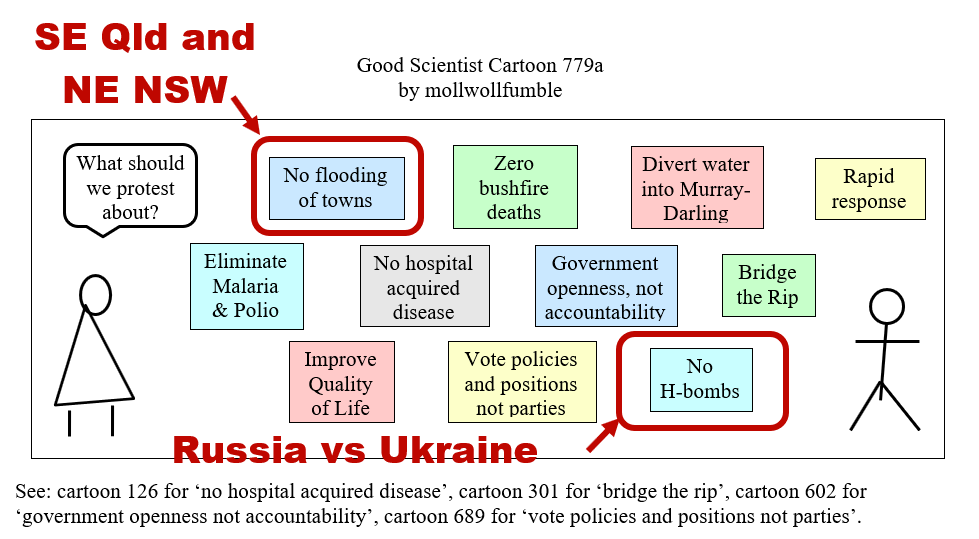 SE Qld and NE NSW

Good Scientist Cartoon 779a
by mollwollfumble

What should we protest about?

No flooding of towns

Zero bushfire deaths

Divert water into Murray-Darling

Rapid response

Eliminate Malaria & Polio

No hospital acquired disease

Government openness, not accountability

Bridge the Rip

Improve Quality of Life

Vote policies and positions not parties

No H-bombs

Russia vs Ukraine

See: cartoon 126 for ‘no hospital acquired disease’, cartoon 301 for ‘bridge the rip’, cartoon 602 for ‘government openness not accountability’, cartoon 689 for ‘vote policies and positions not parties’.